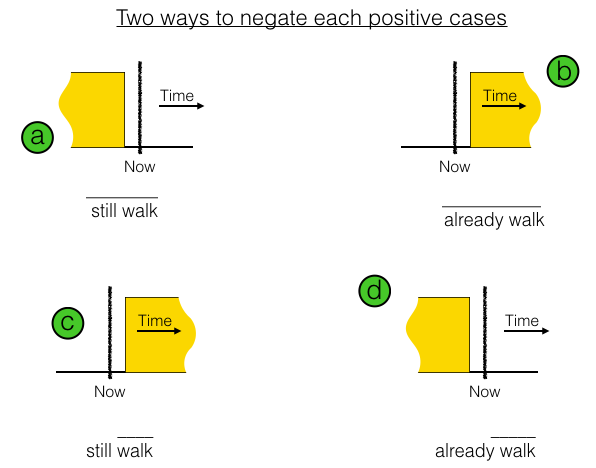 Two ways to negate each positive cases

a

Time

Now

$\overline{\text{still walk}}$

b

Time

Now

$\overline{\text{already walk}}$

c

Time

Now

still $\overline{\text{walk}}$

d

Time

Now

already $\overline{\text{walk}}$